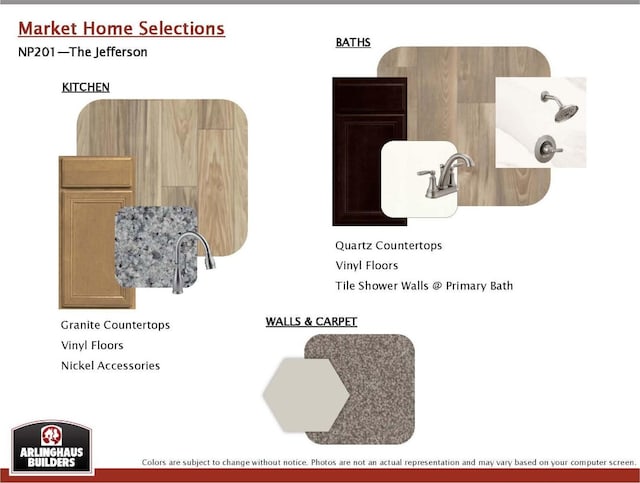 Market Home Selections

NP201—The Jefferson

KITCHEN

Granite Countertops

Vinyl Floors

Nickel Accessories

BATHS

Quartz Countertops

Vinyl Floors

Tile Shower Walls @ Primary Bath

WALLS & CARPET

ARLINGHAUS BUILDERS

Colors are subject to change without notice. Photos are not an actual representation and may vary based on your computer screen.